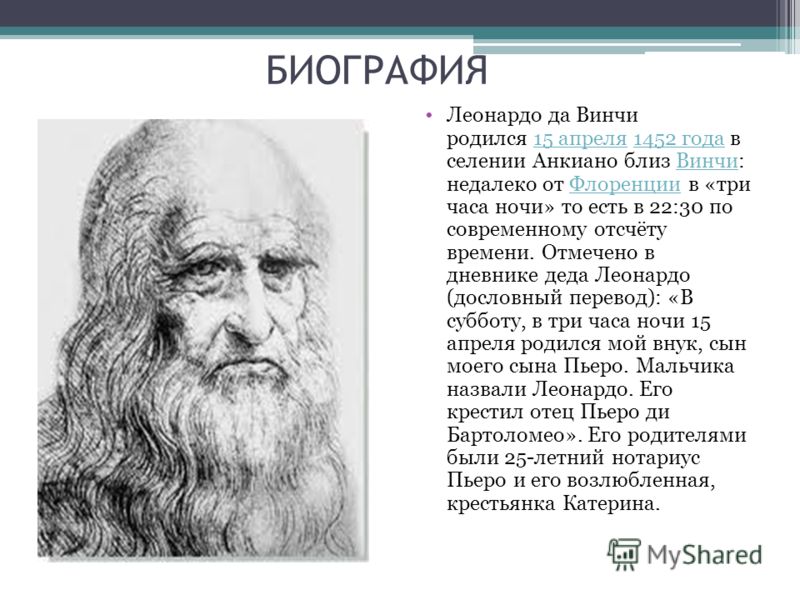 БИОГРАФИЯ

• Леонардо да Винчи родился 15 апреля 1452 года в селении Анкиано близ Винчи: недалеко от Флоренции в «три часа ночи» то есть в 22:30 по современному отсчёту времени. Отмечено в дневнике деда Леонардо (дословный перевод): «В субботу, в три часа ночи 15 апреля родился мой внук, сын моего сына Пьеро. Мальчика назвали Леонардо. Его крестил отец Пьеро ди Бартоломео». Его родителями были 25-летний нотариус Пьеро и его возлюбленная, крестьянка Катерина.

MyShared